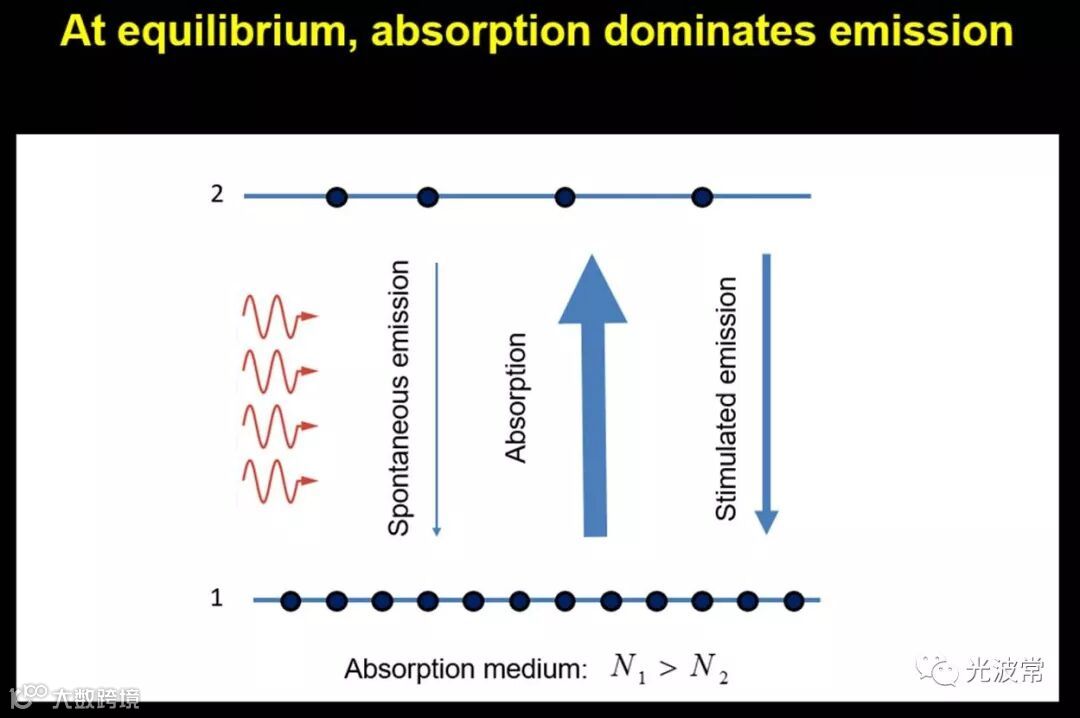 At equilibrium, absorption dominates emission

2

Spontaneous emission

Absorption

Stimulated emission

1

Absorption medium: $N_1 > N_2$

光波常

大数跨境